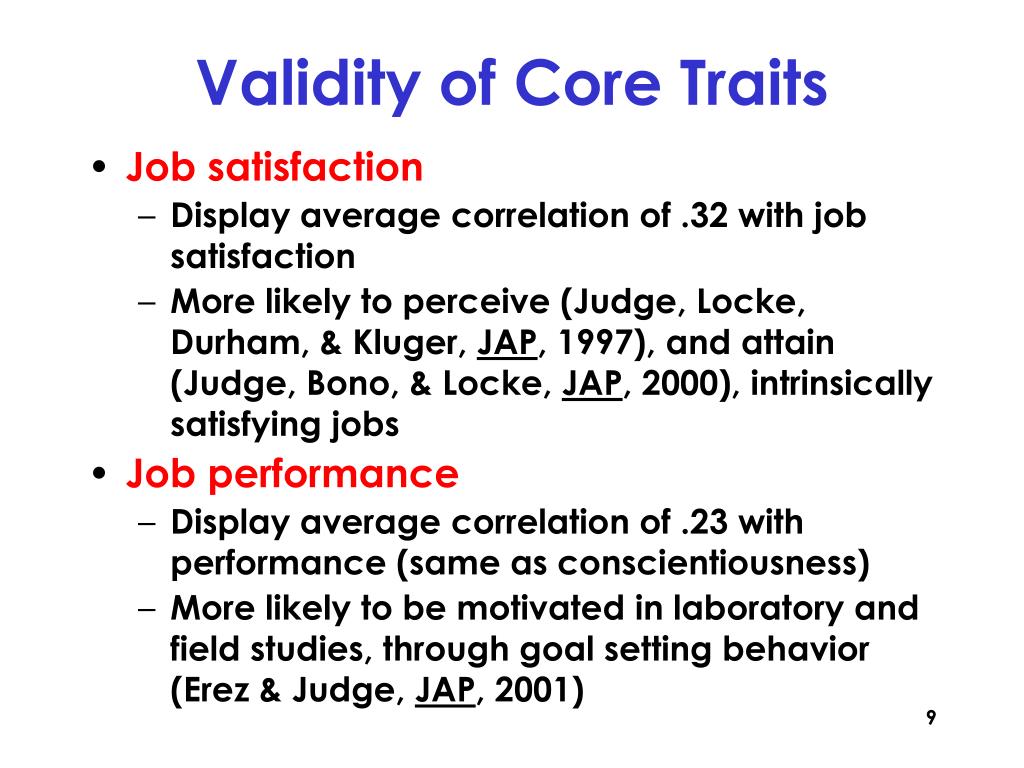 Validity of Core Traits

• Job satisfaction
  – Display average correlation of .32 with job satisfaction
  – More likely to perceive (Judge, Locke, Durham, & Kluger, JAP, 1997), and attain (Judge, Bono, & Locke, JAP, 2000), intrinsically satisfying jobs
• Job performance
  – Display average correlation of .23 with performance (same as conscientiousness)
  – More likely to be motivated in laboratory and field studies, through goal setting behavior (Erez & Judge, JAP, 2001)

9